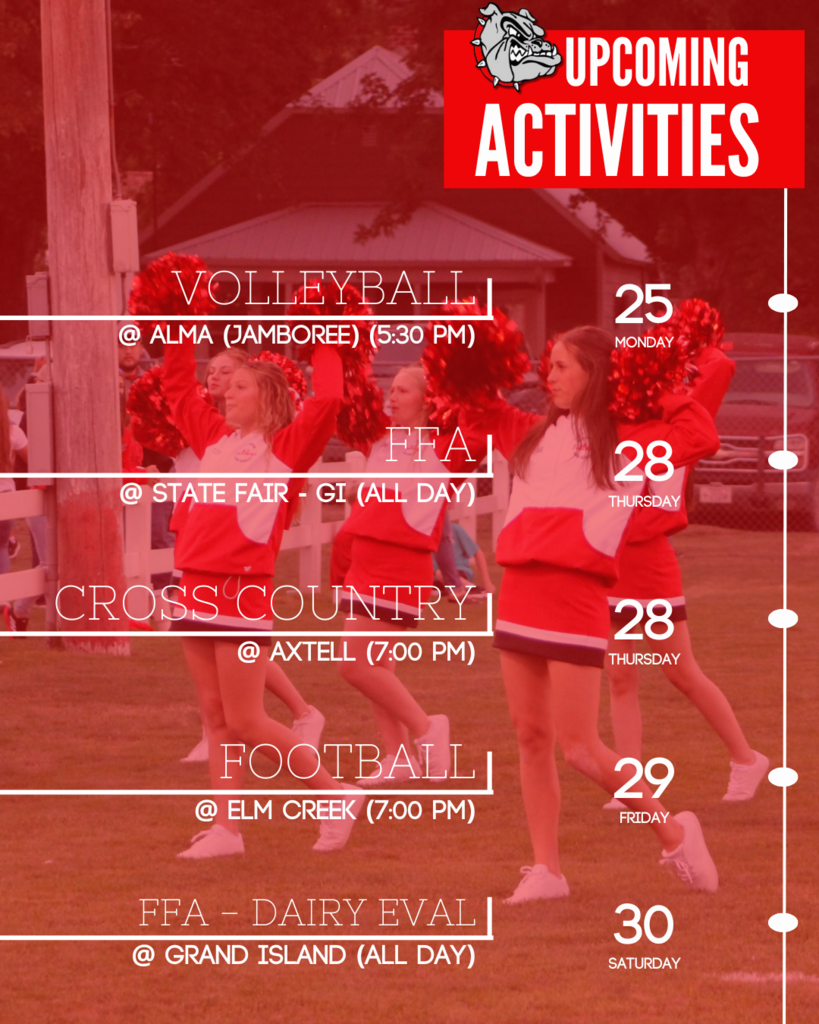 UPCOMING ACTIVITIES

VOLLEYBALL
@ ALMA (JAMBOREE) (5:30 PM)
25
MONDAY

FFA
@ STATE FAIR - GI (ALL DAY)
28
THURSDAY

CROSS COUNTRY
@ AXTELL (7:00 PM)
28
THURSDAY

FOOTBALL
@ ELM CREEK (7:00 PM)
29
FRIDAY

FFA - DAIRY EVAL
@ GRAND ISLAND (ALL DAY)
30
SATURDAY